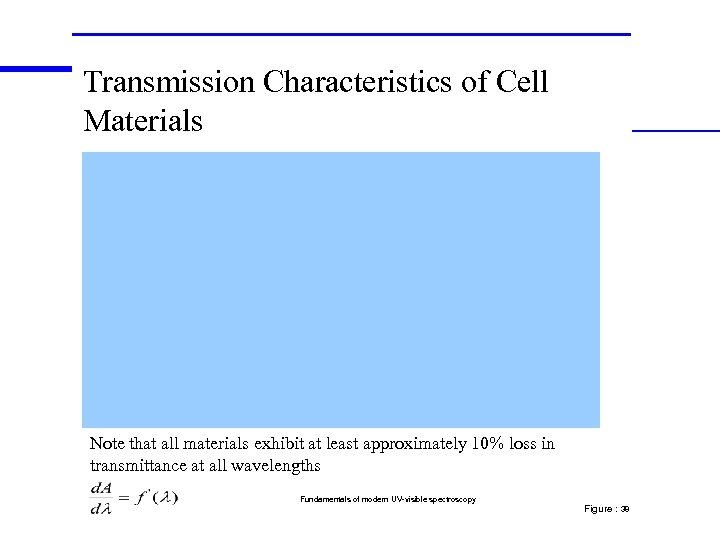 Transmission Characteristics of Cell Materials

Note that all materials exhibit at least approximately 10% loss in transmittance at all wavelengths

$\frac{dA}{d\lambda} = f'(\lambda)$

Fundamentals of modern UV-visible spectroscopy

Figure : 39